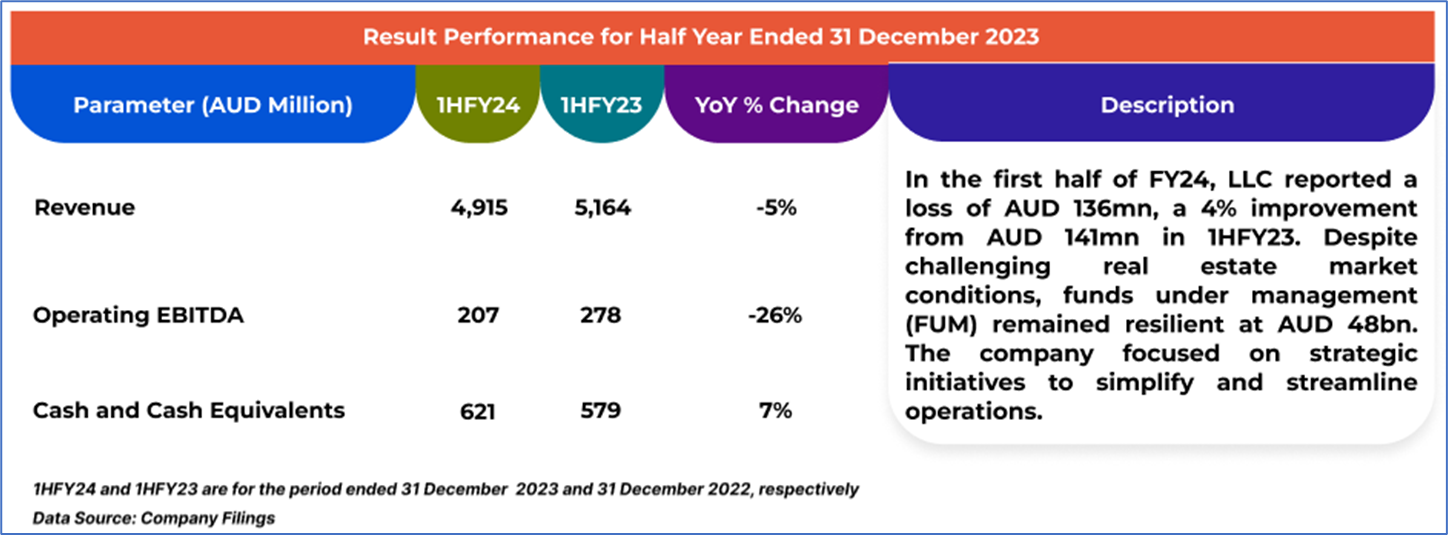 Result Performance for Half Year Ended 31 December 2023

| Parameter (AUD Million) | 1HFY24 | 1HFY23 | YoY % Change |
|---|---|---|---|
| Revenue | 4,915 | 5,164 | -5% |
| Operating EBITDA | 207 | 278 | -26% |
| Cash and Cash Equivalents | 621 | 579 | 7% |

Description

In the first half of FY24, LLC reported a loss of AUD 136mn, a 4% improvement from AUD 141mn in 1HFY23. Despite challenging real estate market conditions, funds under management (FUM) remained resilient at AUD 48bn. The company focused on strategic initiatives to simplify and streamline operations.

1HFY24 and 1HFY23 are for the period ended 31 December 2023 and 31 December 2022, respectively

Data Source: Company Filings